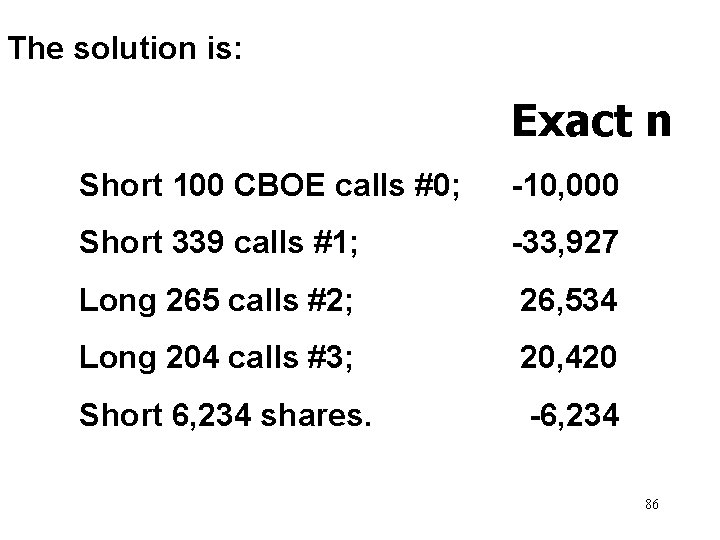 The solution is:

| | Exact n |
|---|---|
| Short 100 CBOE calls #0; | -10,000 |
| Short 339 calls #1; | -33,927 |
| Long 265 calls #2; | 26,534 |
| Long 204 calls #3; | 20,420 |
| Short 6,234 shares. | -6,234 |

86